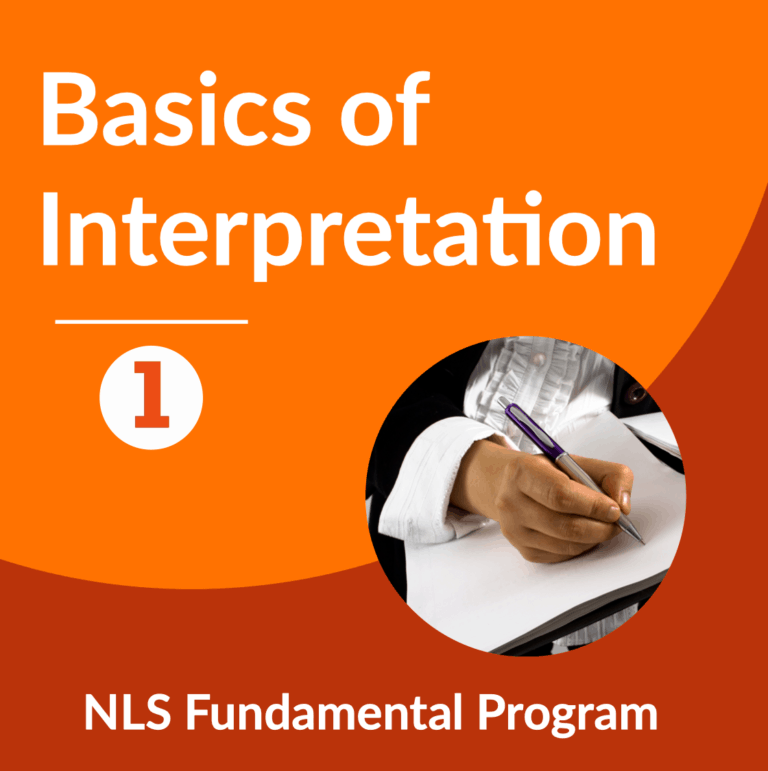 Basics of Interpretation

1

NLS Fundamental Program